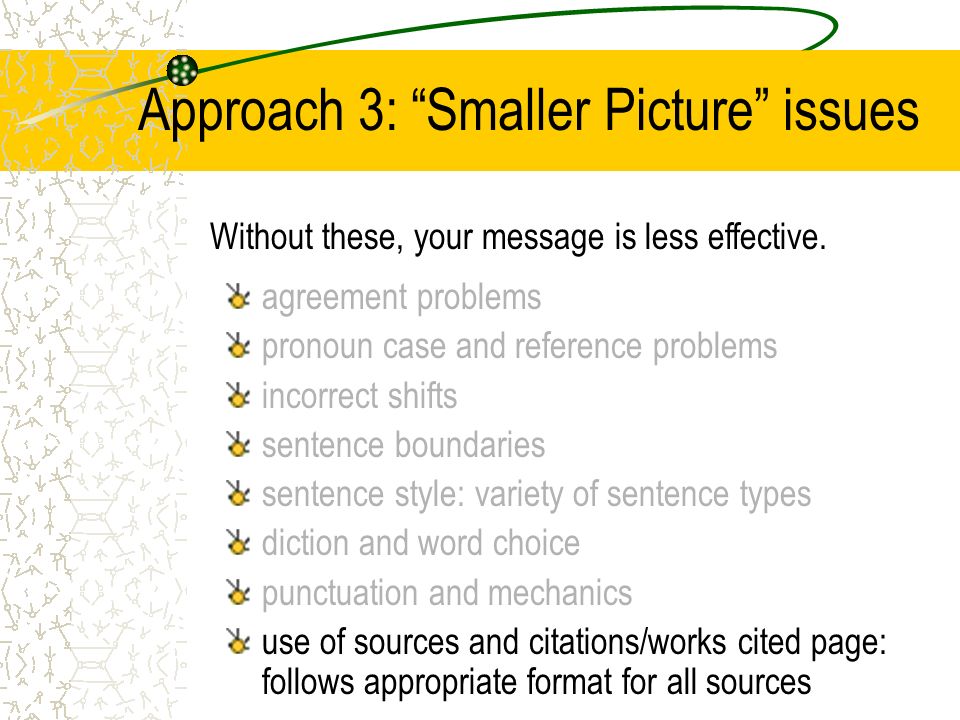 Approach 3: “Smaller Picture” issues

Without these, your message is less effective.

agreement problems

pronoun case and reference problems

incorrect shifts

sentence boundaries

sentence style: variety of sentence types

diction and word choice

punctuation and mechanics

use of sources and citations/works cited page: follows appropriate format for all sources